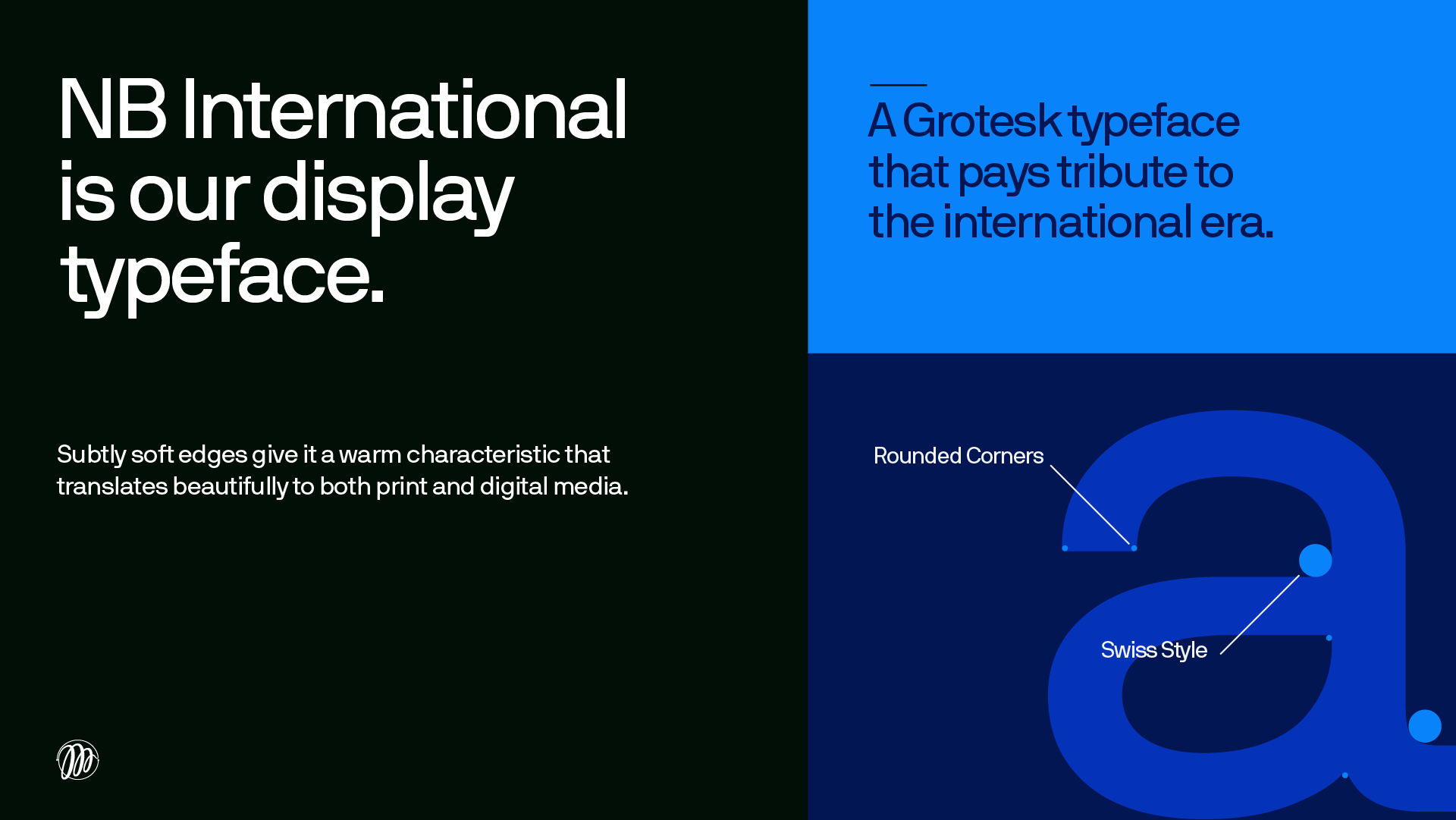 NB International is our display typeface.

Subtly soft edges give it a warm characteristic that translates beautifully to both print and digital media.

A Grotesk typeface that pays tribute to the international era.

Rounded Corners

Swiss Style

a